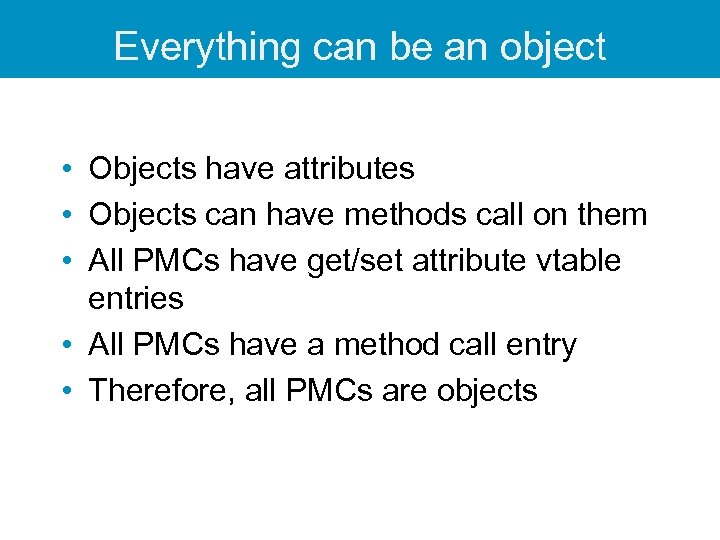 Everything can be an object

• Objects have attributes
• Objects can have methods call on them
• All PMCs have get/set attribute vtable entries
• All PMCs have a method call entry
• Therefore, all PMCs are objects